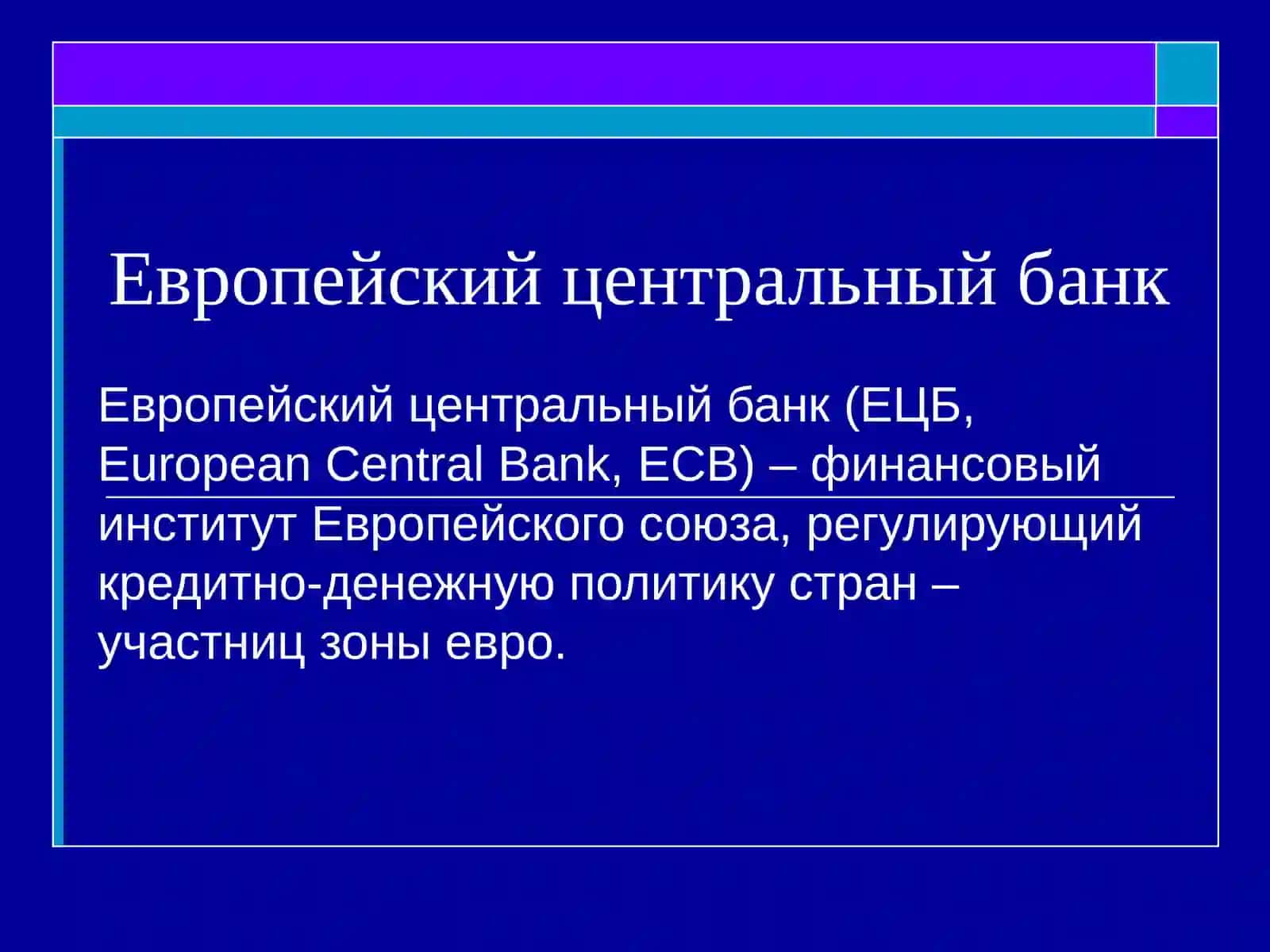 Европейский центральный банк

Европейский центральный банк (ЕЦБ, European Central Bank, ECB) – финансовый институт Европейского союза, регулирующий кредитно-денежную политику стран – участниц зоны евро.